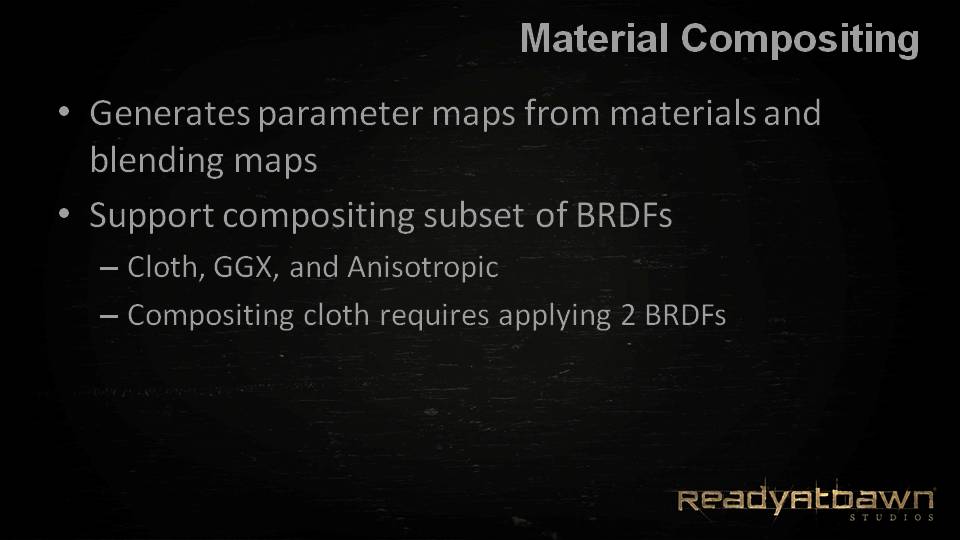 Material Compositing

• Generates parameter maps from materials and blending maps

• Support compositing subset of BRDFs
– Cloth, GGX, and Anisotropic
– Compositing cloth requires applying 2 BRDFs

ReadyAtDawn
STUDIOS